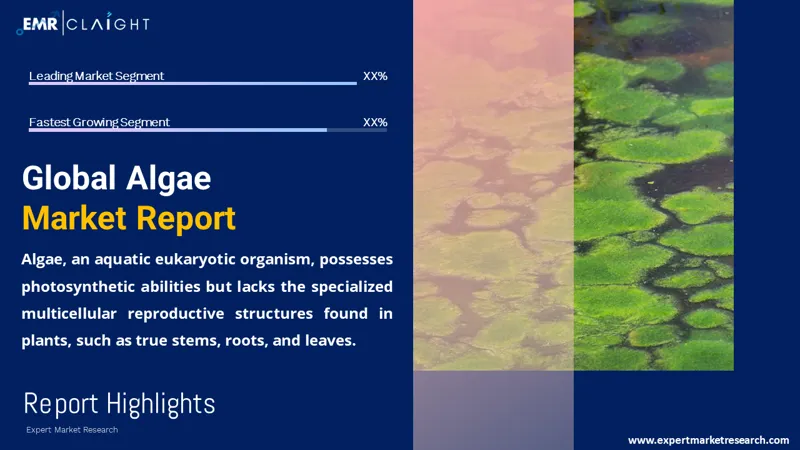 EMR | CLAIGHT

Leading Market Segment XX%

Fastest Growing Segment XX%

Global Algae
Market Report

Algae, an aquatic eukaryotic organism, possesses photosynthetic abilities but lacks the specialized multicellular reproductive structures found in plants, such as true stems, roots, and leaves.

Report Highlights
Expert Market Research

www.expertmarketresearch.com